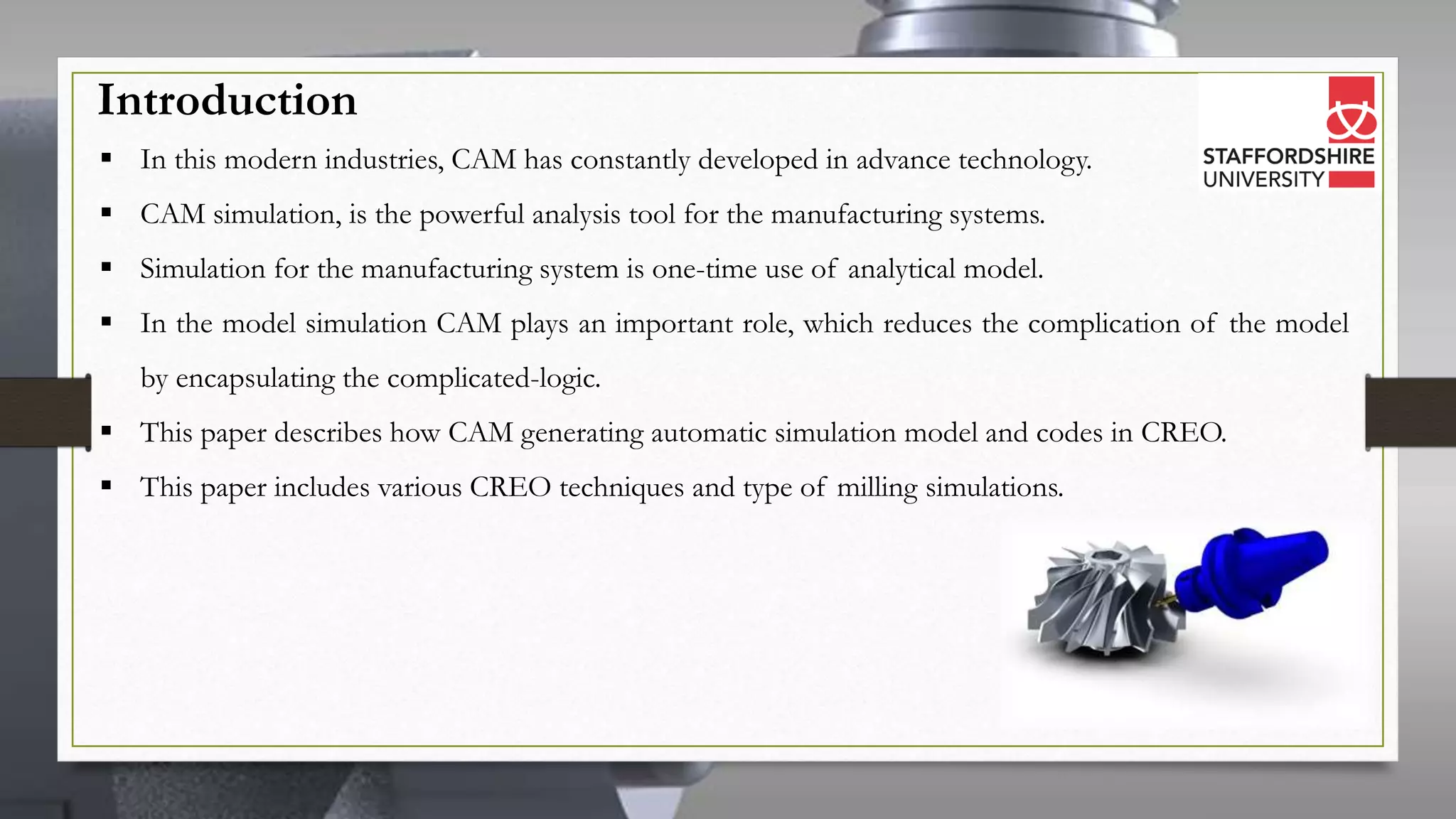 Introduction

STAFFORDSHIRE UNIVERSITY

▪ In this modern industries, CAM has constantly developed in advance technology.

▪ CAM simulation, is the powerful analysis tool for the manufacturing systems.

▪ Simulation for the manufacturing system is one-time use of analytical model.

▪ In the model simulation CAM plays an important role, which reduces the complication of the model by encapsulating the complicated-logic.

▪ This paper describes how CAM generating automatic simulation model and codes in CREO.

▪ This paper includes various CREO techniques and type of milling simulations.